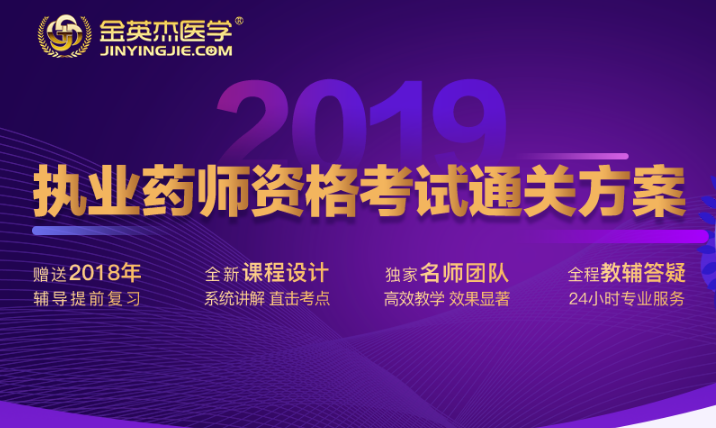 金英杰医学®
JINYINGJIE.COM

2019
执业药师资格考试通关方案

赠送2018年
辅导提前复习

全新课程设计
系统讲解 直击考点

独家名师团队
高效教学 效果显著

全程教辅答疑
24小时专业服务